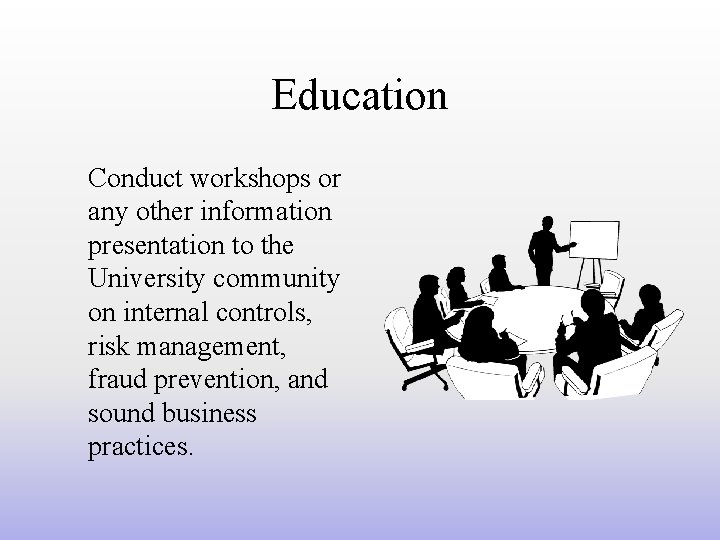 Education

Conduct workshops or any other information presentation to the University community on internal controls, risk management, fraud prevention, and sound business practices.